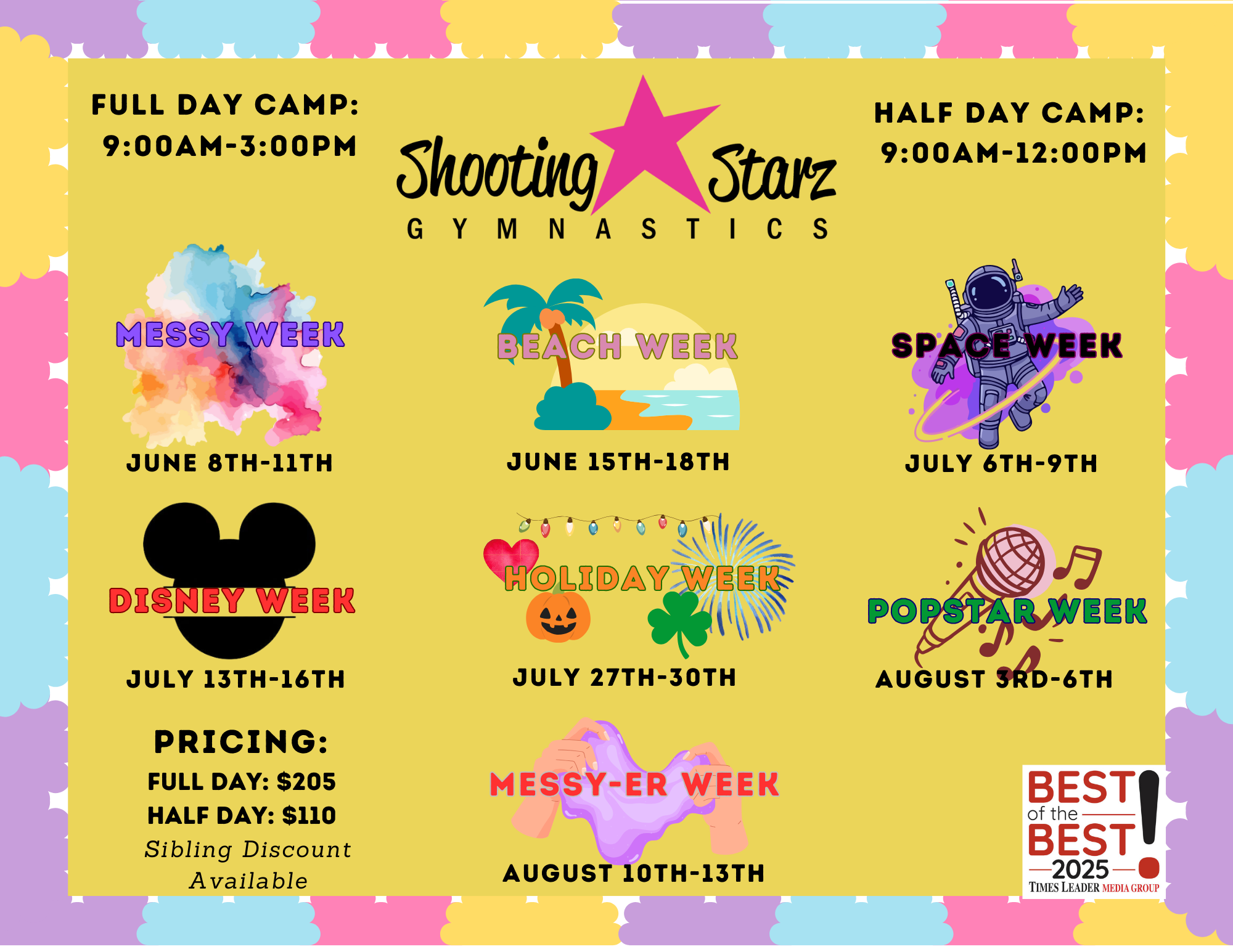 FULL DAY CAMP:
9:00AM-3:00PM

Shooting Starz
GYMNASTICS

HALF DAY CAMP:
9:00AM-12:00PM

MESSY WEEK
JUNE 8TH-11TH

BEACH WEEK
JUNE 15TH-18TH

SPACE WEEK
JULY 6TH-9TH

DISNEY WEEK
JULY 13TH-16TH

HOLIDAY WEEK
JULY 27TH-30TH

POPSTAR WEEK
AUGUST 3RD-6TH

PRICING:
FULL DAY: $205
HALF DAY: $110
Sibling Discount Available

MESSY-ER WEEK
AUGUST 10TH-13TH

BEST of the BEST! 2025
TIMES LEADER MEDIA GROUP